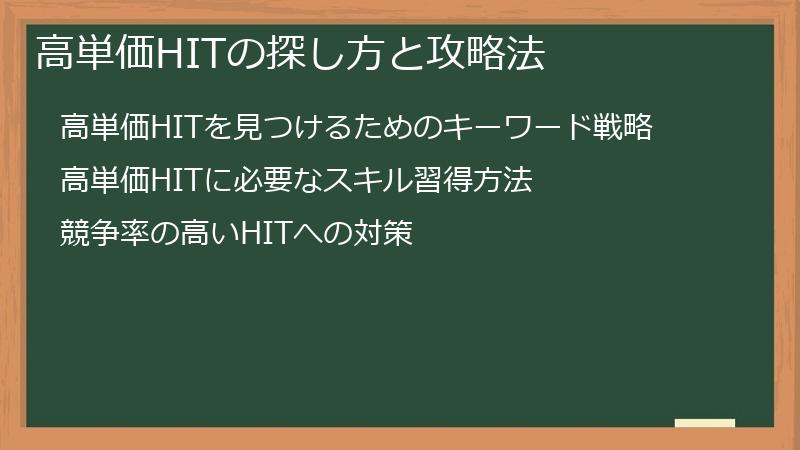 高単価HITの探し方と攻略法

高単価HITを見つけるためのキーワード戦略

高単価HITに必要なスキル習得方法

競争率の高いHITへの対策